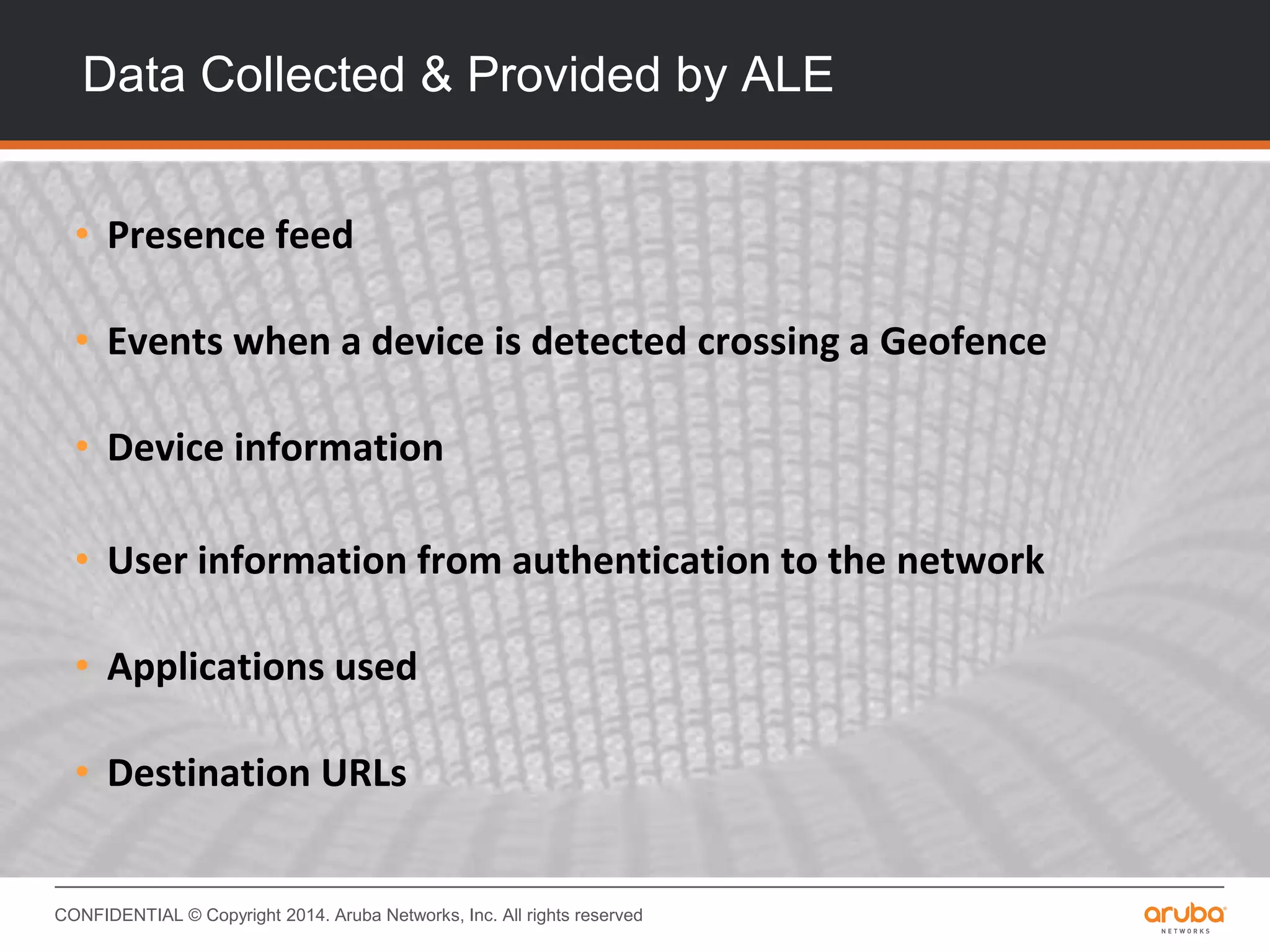 Data Collected & Provided by ALE

• Presence feed

• Events when a device is detected crossing a Geofence

• Device information

• User information from authentication to the network

• Applications used

• Destination URLs

CONFIDENTIAL © Copyright 2014. Aruba Networks, Inc. All rights reserved

aruba NETWORKS